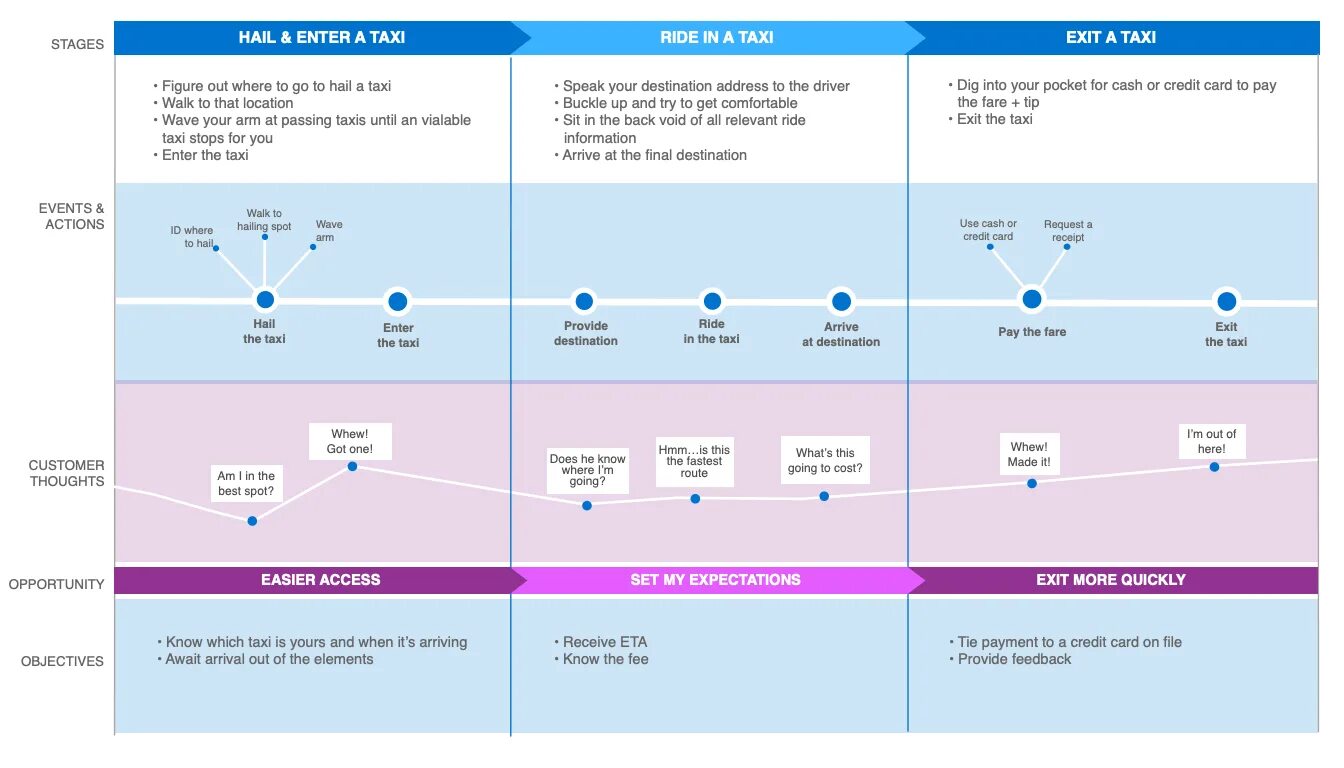 STAGES

HAIL & ENTER A TAXI

RIDE IN A TAXI

EXIT A TAXI

• Figure out where to go to hail a taxi
• Walk to that location
• Wave your arm at passing taxis until an vialable taxi stops for you
• Enter the taxi

• Speak your destination address to the driver
• Buckle up and try to get comfortable
• Sit in the back void of all relevant ride information
• Arrive at the final destination

• Dig into your pocket for cash or credit card to pay the fare + tip
• Exit the taxi

EVENTS & ACTIONS

ID where to hail

Walk to hailing spot

Wave arm

Hail the taxi

Enter the taxi

Provide destination

Ride in the taxi

Arrive at destination

Use cash or credit card

Request a receipt

Pay the fare

Exit the taxi

CUSTOMER THOUGHTS

Am I in the best spot?

Whew! Got one!

Does he know where I'm going?

Hmm…is this the fastest route

What's this going to cost?

Whew! Made it!

I'm out of here!

OPPORTUNITY

EASIER ACCESS

SET MY EXPECTATIONS

EXIT MORE QUICKLY

OBJECTIVES

• Know which taxi is yours and when it's arriving
• Await arrival out of the elements

• Receive ETA
• Know the fee

• Tie payment to a credit card on file
• Provide feedback